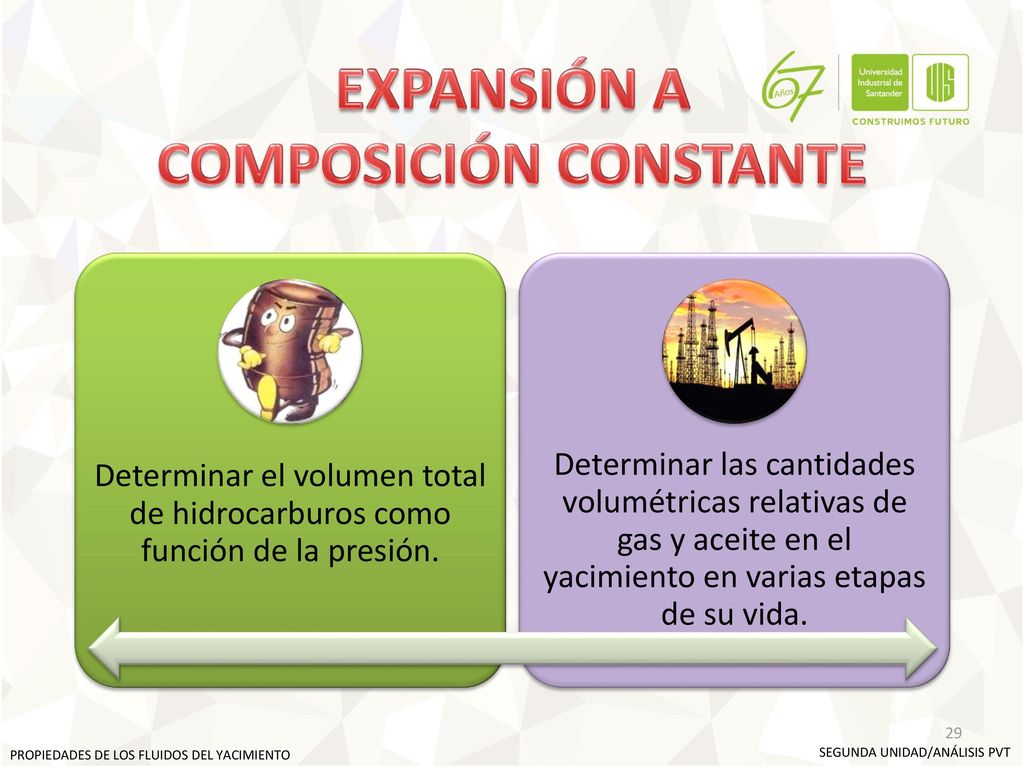 EXPANSIÓN A COMPOSICIÓN CONSTANTE

67 Años

Universidad Industrial de Santander

UIS

CONSTRUIMOS FUTURO

Determinar el volumen total de hidrocarburos como función de la presión.

Determinar las cantidades volumétricas relativas de gas y aceite en el yacimiento en varias etapas de su vida.

29

PROPIEDADES DE LOS FLUIDOS DEL YACIMIENTO

SEGUNDA UNIDAD/ANÁLISIS PVT